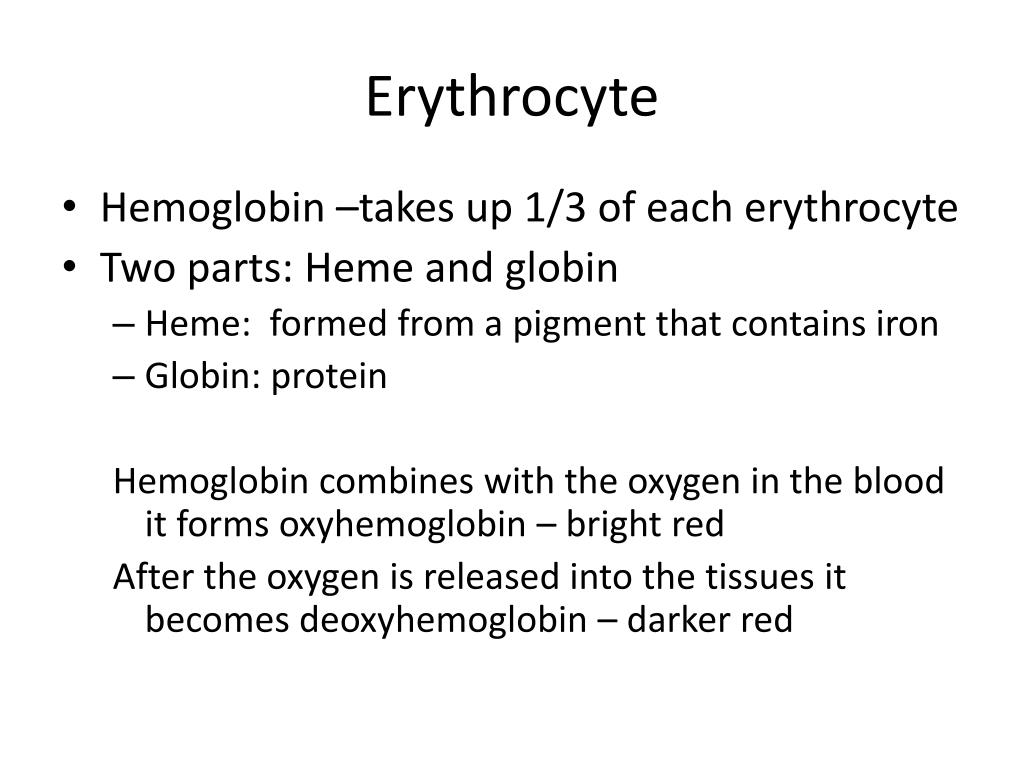 Erythrocyte

• Hemoglobin –takes up 1/3 of each erythrocyte
• Two parts: Heme and globin
– Heme: formed from a pigment that contains iron
– Globin: protein

Hemoglobin combines with the oxygen in the blood it forms oxyhemoglobin – bright red
After the oxygen is released into the tissues it becomes deoxyhemoglobin – darker red